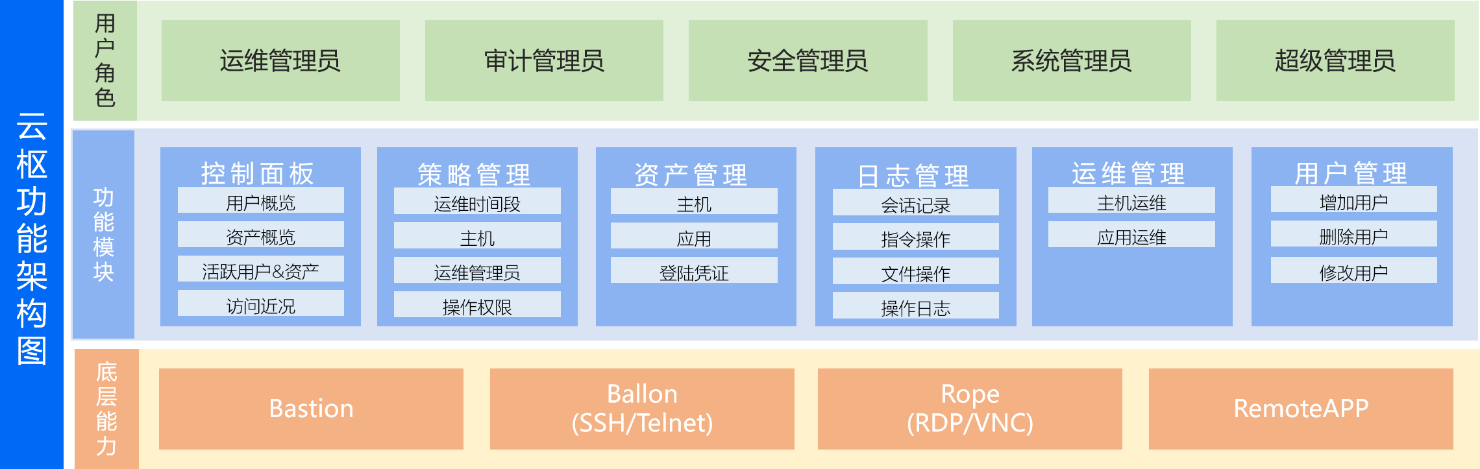 云枢功能架构图

用户角色

运维管理员
审计管理员
安全管理员
系统管理员
超级管理员

功能模块

控制面板
用户概览
资产概览
活跃用户&资产
访问近况

策略管理
运维时间段
主机
运维管理员
操作权限

资产管理
主机
应用
登陆凭证

日志管理
会话记录
指令操作
文件操作
操作日志

运维管理
主机运维
应用运维

用户管理
增加用户
删除用户
修改用户

底层能力

Bastion
Ballon (SSH/Telnet)
Rope (RDP/VNC)
RemoteAPP